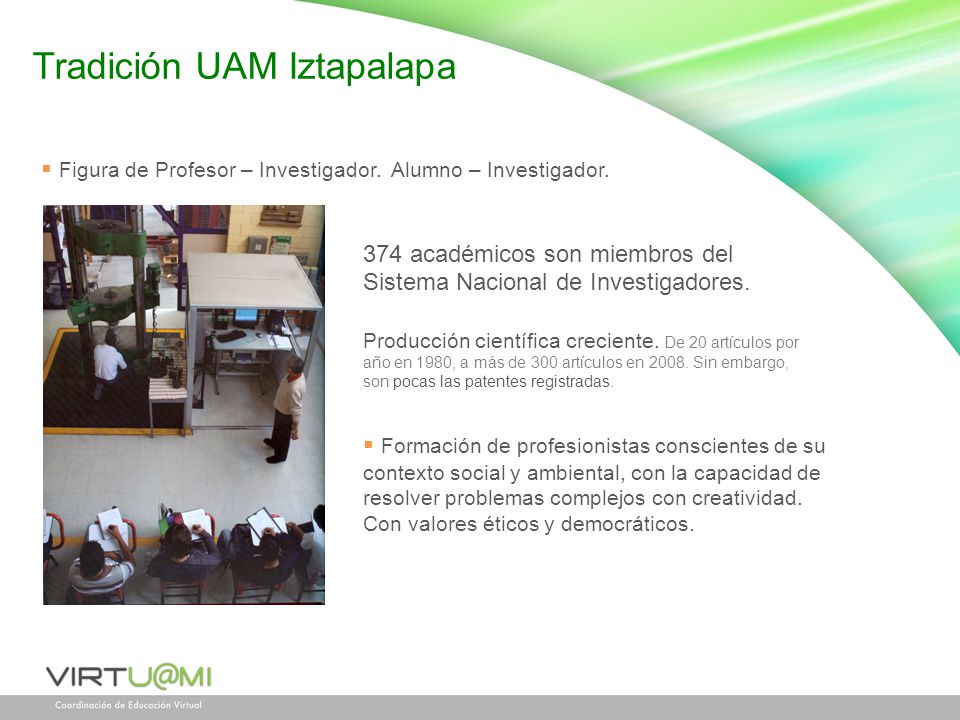 Tradición UAM Iztapalapa

▪ Figura de Profesor – Investigador. Alumno – Investigador.

374 académicos son miembros del Sistema Nacional de Investigadores.

Producción científica creciente. De 20 artículos por año en 1980, a más de 300 artículos en 2008. Sin embargo, son pocas las patentes registradas.

▪ Formación de profesionistas conscientes de su contexto social y ambiental, con la capacidad de resolver problemas complejos con creatividad. Con valores éticos y democráticos.

VIRTU@MI
Coordinación de Educación Virtual